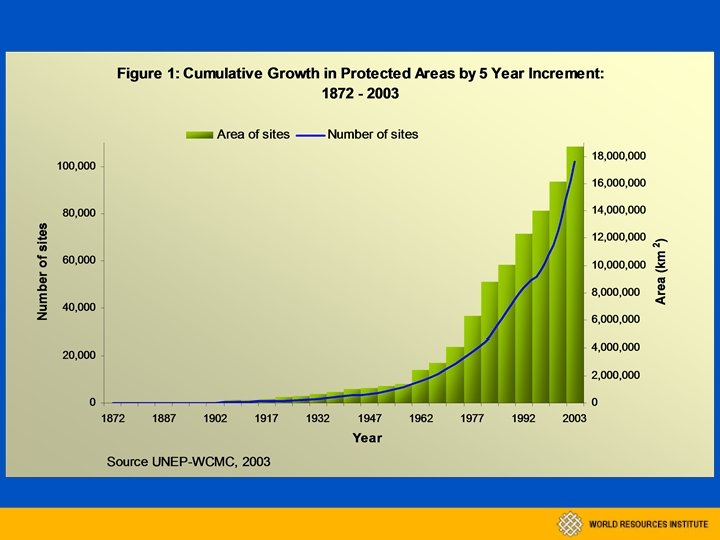 Figure 1: Cumulative Growth in Protected Areas by 5 Year Increment: 1872 - 2003

Area of sites
Number of sites

Number of sites
100,000
80,000
60,000
40,000
20,000
0

18,000,000
16,000,000
14,000,000
12,000,000
10,000,000
8,000,000
6,000,000
4,000,000
2,000,000
0
Area (km$^2$)

1872
1887
1902
1917
1932
1947
1962
1977
1992
2003
Year

Source UNEP-WCMC, 2003

WORLD RESOURCES INSTITUTE